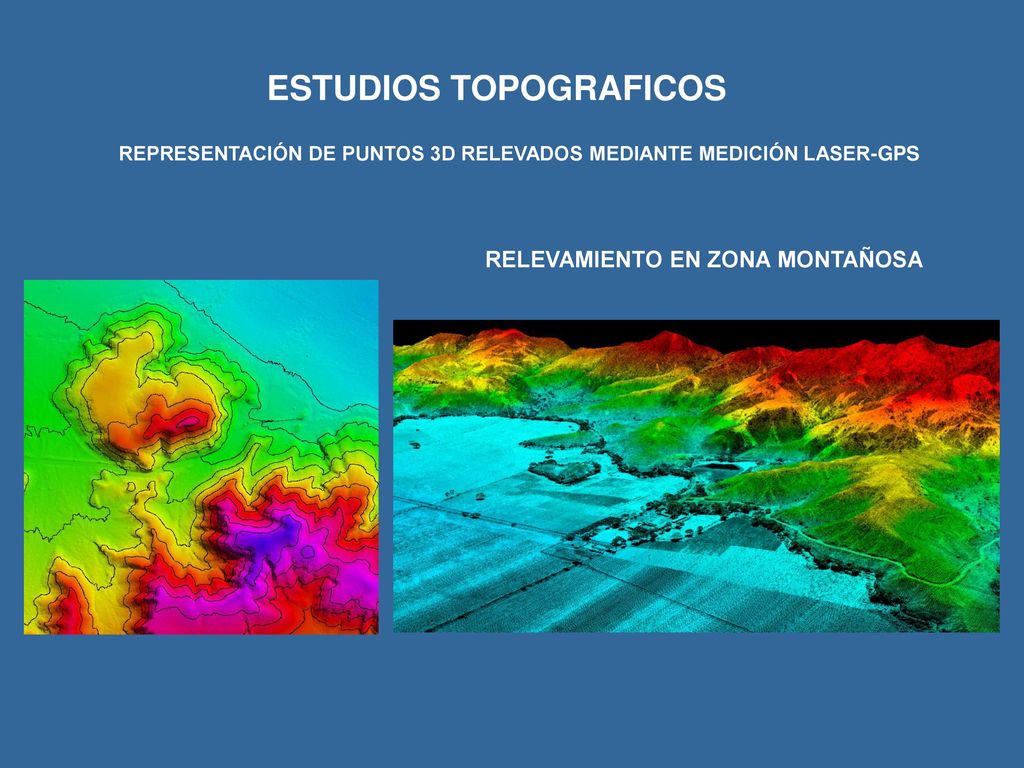 ESTUDIOS TOPOGRAFICOS

REPRESENTACIÓN DE PUNTOS 3D RELEVADOS MEDIANTE MEDICIÓN LASER-GPS

RELEVAMIENTO EN ZONA MONTAÑOSA